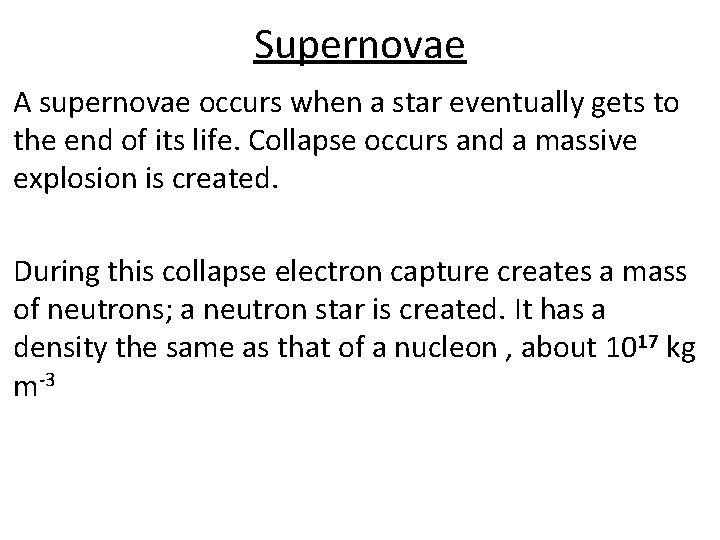 Supernovae

A supernovae occurs when a star eventually gets to the end of its life. Collapse occurs and a massive explosion is created.

During this collapse electron capture creates a mass of neutrons; a neutron star is created. It has a density the same as that of a nucleon , about $10^{17}$ kg $m^{-3}$